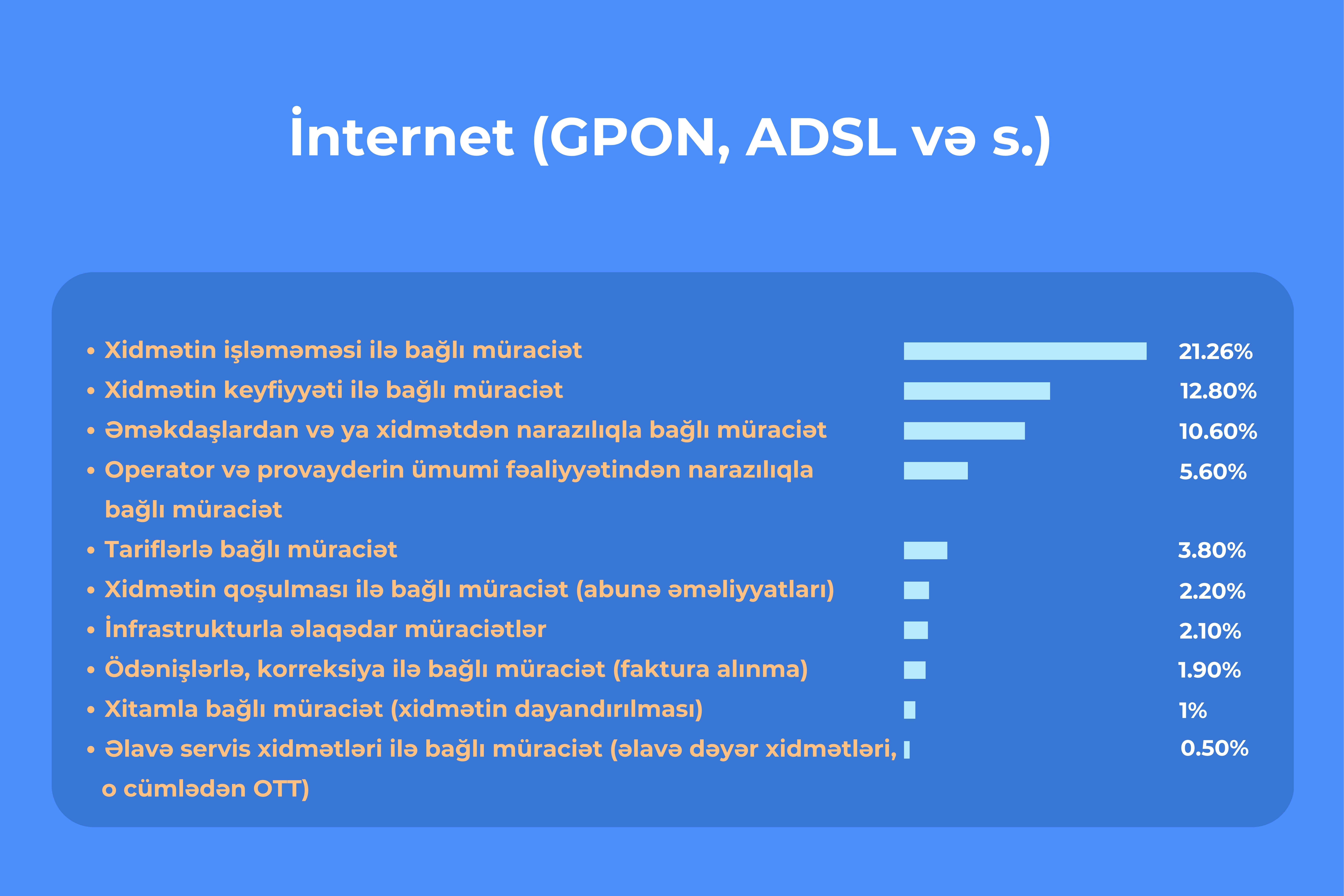 İnternet (GPON, ADSL və s.)

• Xidmətin işləməməsi ilə bağlı müraciət 21.26%
• Xidmətin keyfiyyəti ilə bağlı müraciət 12.80%
• Əməkdaşlardan və ya xidmətdən narazılıqla bağlı müraciət 10.60%
• Operator və provayderin ümumi fəaliyyətindən narazılıqla bağlı müraciət 5.60%
• Tariflərlə bağlı müraciət 3.80%
• Xidmətin qoşulması ilə bağlı müraciət (abunə əməliyyatları) 2.20%
• İnfrastrukturla əlaqədar müraciətlər 2.10%
• Ödənişlərlə, korreksiya ilə bağlı müraciət (faktura alınma) 1.90%
• Xitamla bağlı müraciət (xidmətin dayandırılması) 1%
• Əlavə servis xidmətləri ilə bağlı müraciət (əlavə dəyər xidmətləri, o cümlədən OTT) 0.50%